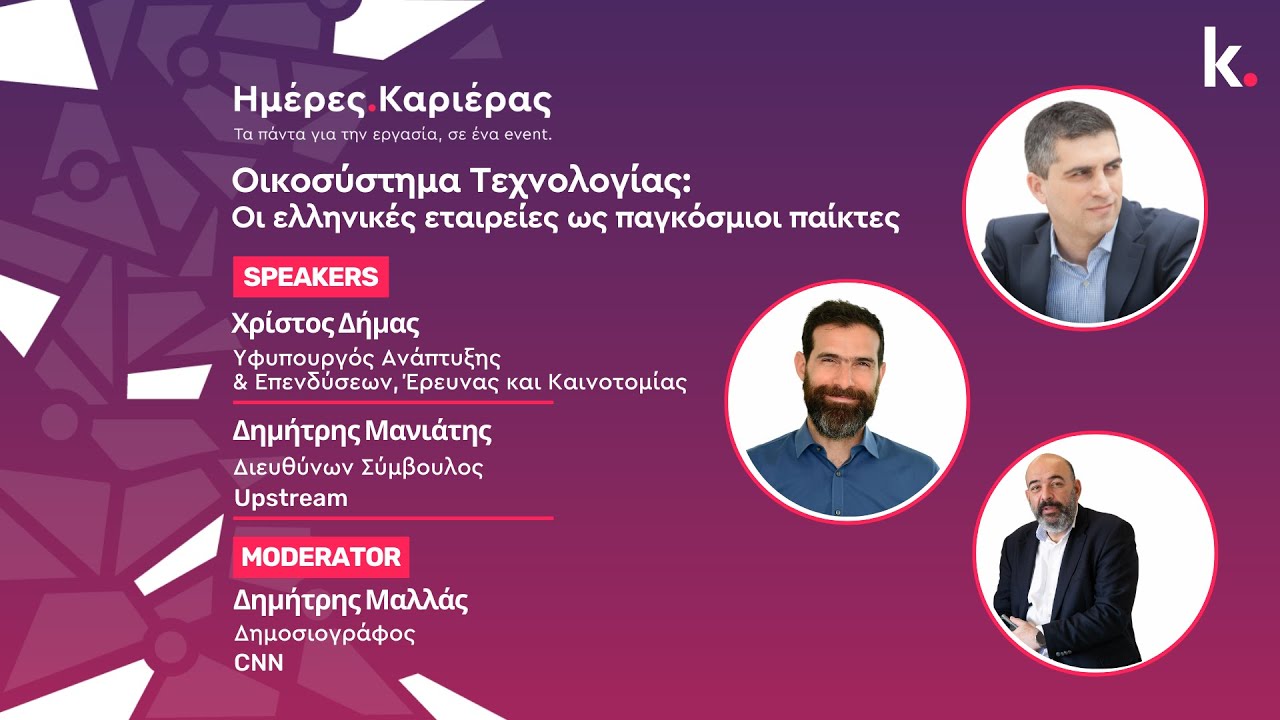 k.

Ημέρες.Καριέρας
Τα πάντα για την εργασία, σε ένα event.

Οικοσύστημα Τεχνολογίας:
Οι ελληνικές εταιρείες ως παγκόσμιοι παίκτες

SPEAKERS

Χρίστος Δήμας
Υφυπουργός Ανάπτυξης & Επενδύσεων, Έρευνας και Καινοτομίας

Δημήτρης Μανιάτης
Διευθύνων Σύμβουλος
Upstream

MODERATOR

Δημήτρης Μαλλάς
Δημοσιογράφος
CNN